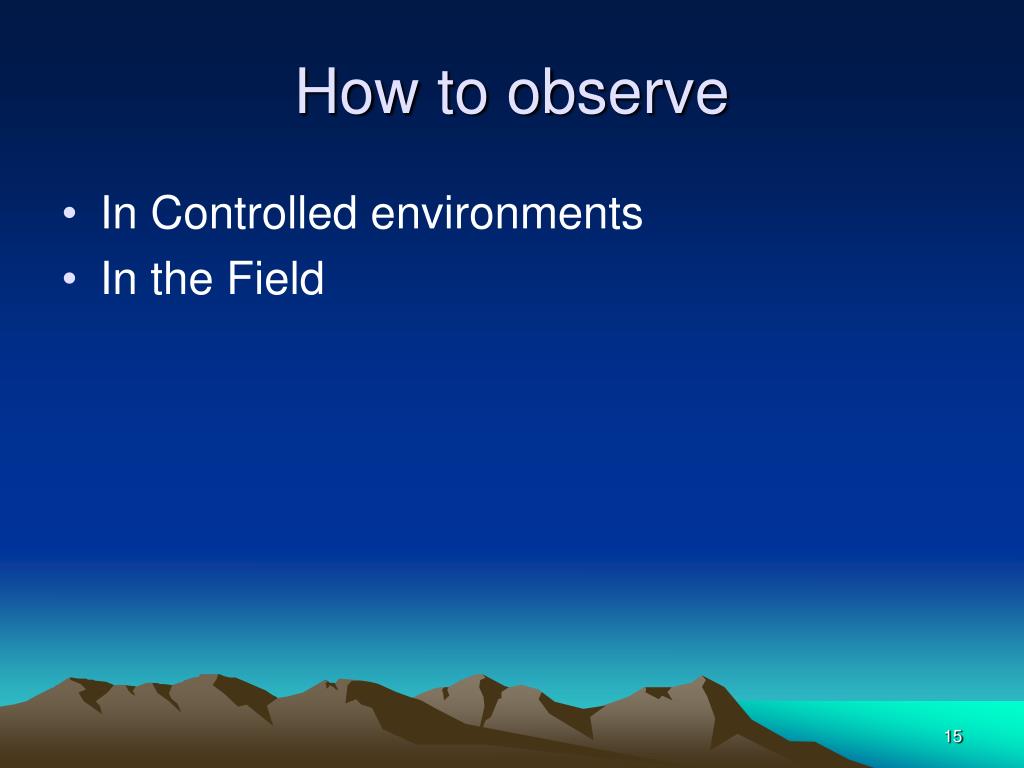 How to observe

• In Controlled environments
• In the Field

15